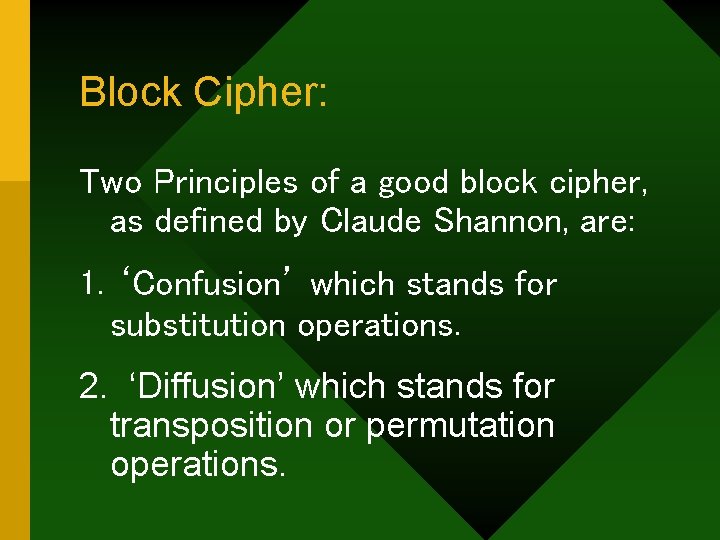 Block Cipher:

Two Principles of a good block cipher, as defined by Claude Shannon, are:

1. ‘Confusion’ which stands for substitution operations.

2. ‘Diffusion’ which stands for transposition or permutation operations.